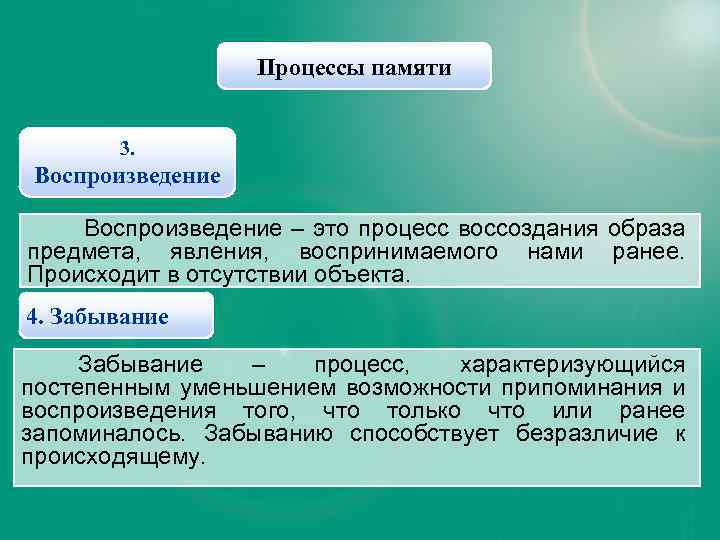 Процессы памяти

3. Воспроизведение

Воспроизведение – это процесс воссоздания образа предмета, явления, воспринимаемого нами ранее. Происходит в отсутствии объекта.

4. Забывание

Забывание – процесс, характеризующийся постепенным уменьшением возможности припоминания и воспроизведения того, что только что или ранее запоминалось. Забыванию способствует безразличие к происходящему.